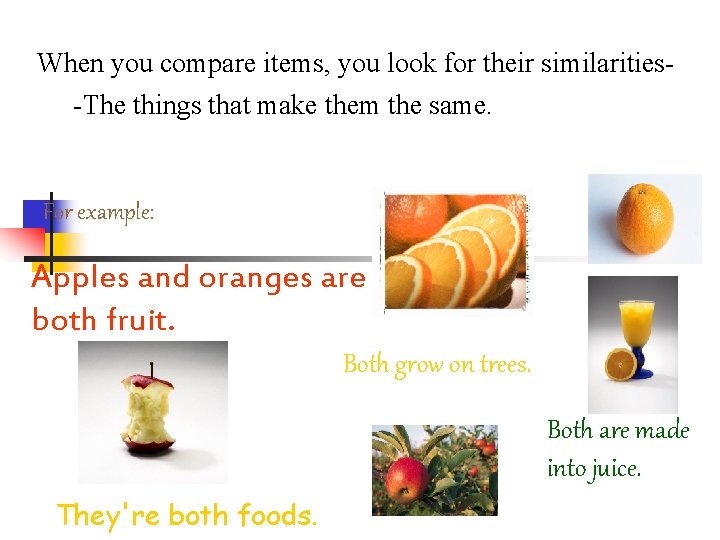 When you compare items, you look for their similarities-
-The things that make them the same.

For example:

Apples and oranges are both fruit.

Both grow on trees.

Both are made into juice.

They're both foods.